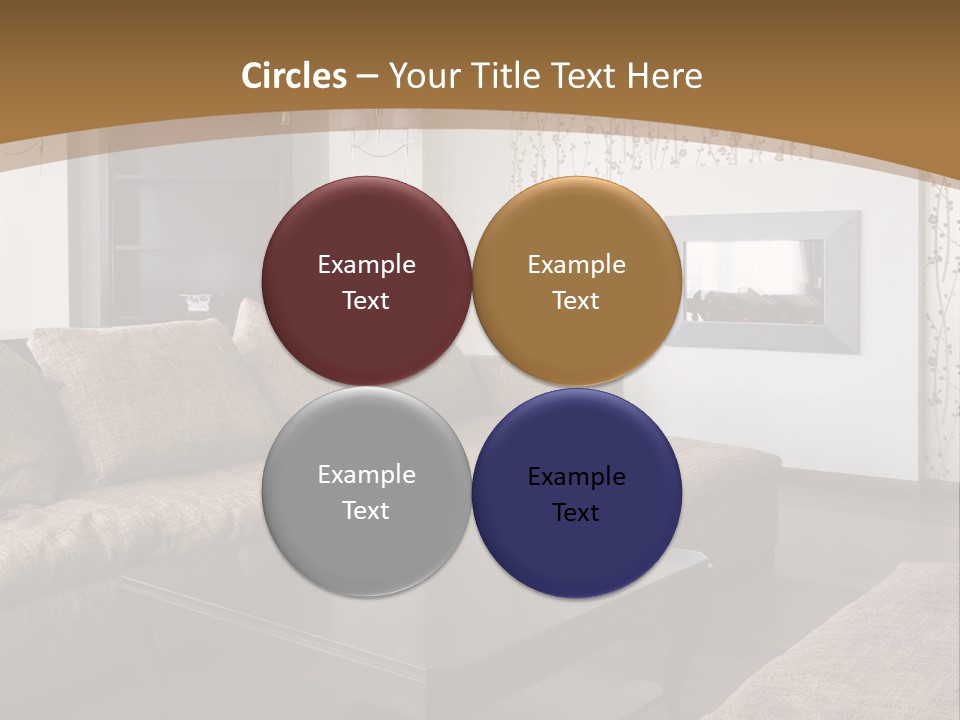 Circles – Your Title Text Here

Example Text

Example Text

Example Text

Example Text